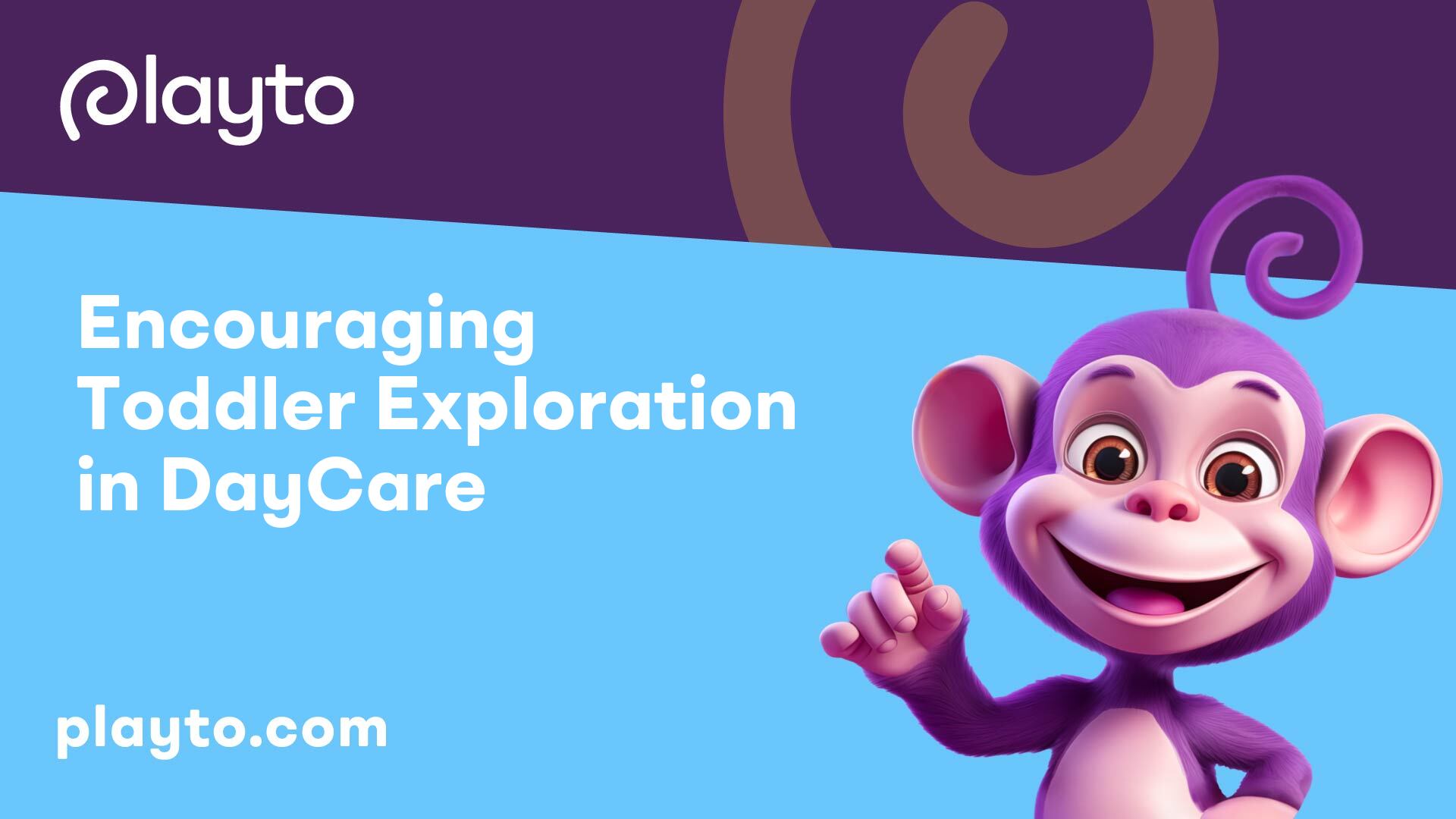 playto

Encouraging Toddler Exploration in DayCare

playto.com